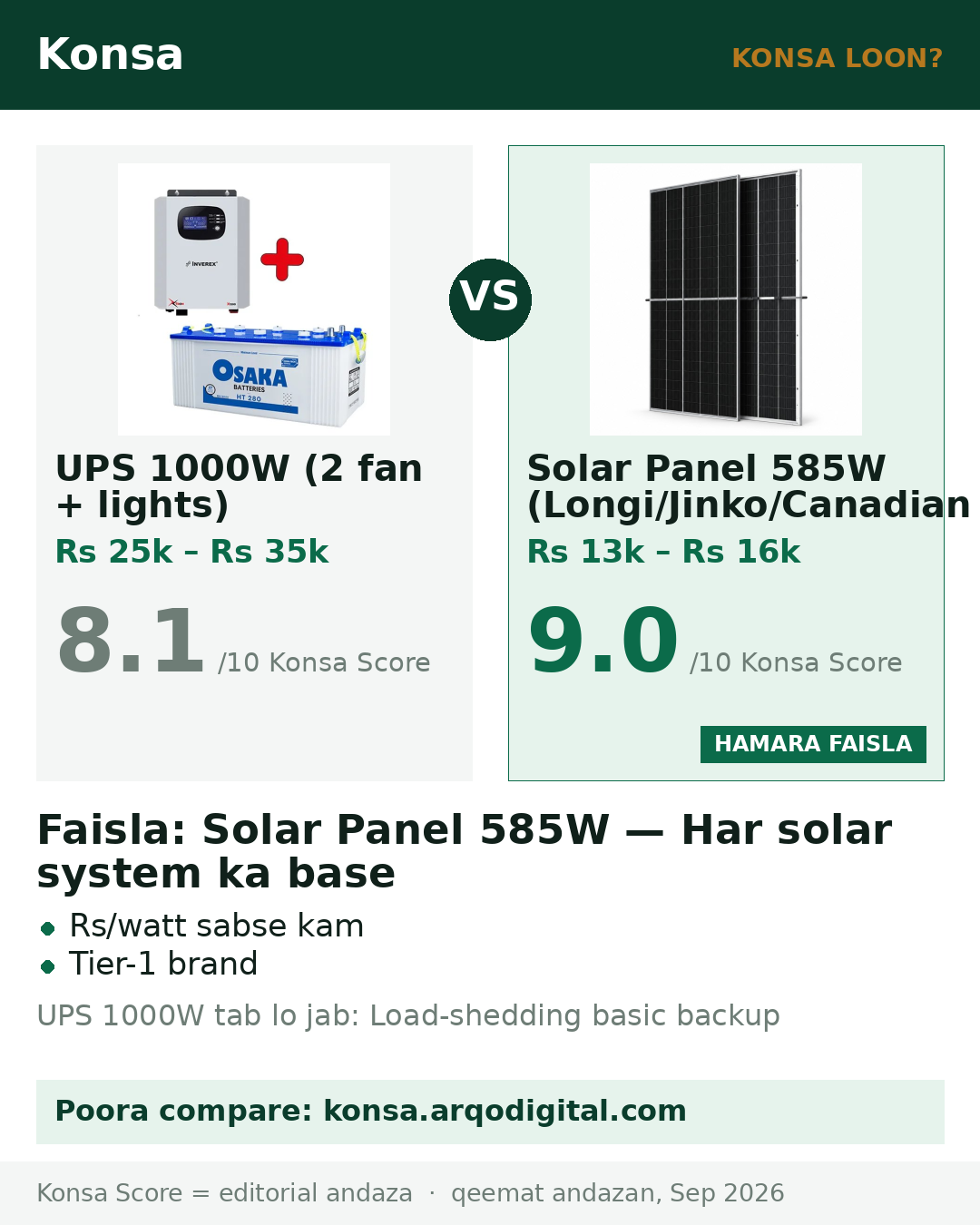 Konsa

KONSA LOON?

UPS 1000W (2 fan + lights)

Rs 25k – Rs 35k

8.1 /10 Konsa Score

VS

Solar Panel 585W (Longi/Jinko/Canadian

Rs 13k – Rs 16k

9.0 /10 Konsa Score

HAMARA FAISLA

Faisla: Solar Panel 585W — Har solar system ka base

• Rs/watt sabse kam
• Tier-1 brand

UPS 1000W tab lo jab: Load-shedding basic backup

Poora compare: konsa.arqodigital.com

Konsa Score = editorial andaza · qeemat andazan, Sep 2026